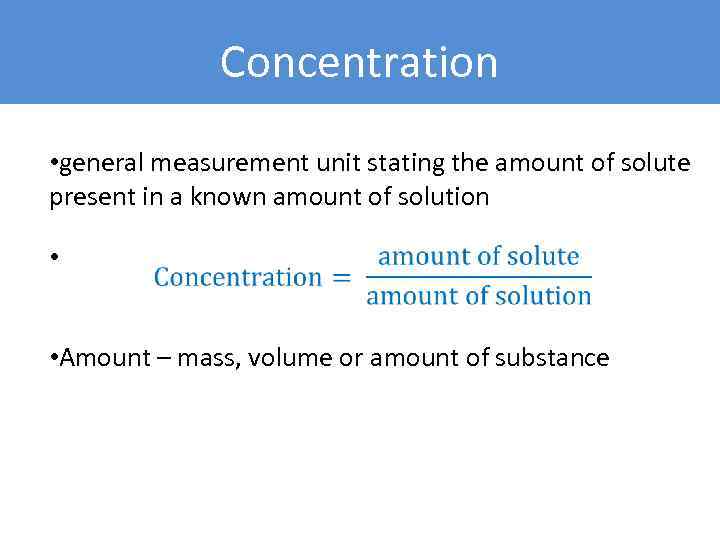 Concentration

•general measurement unit stating the amount of solute present in a known amount of solution

• $\text{Concentration} = \frac{\text{amount of solute}}{\text{amount of solution}}$

•Amount – mass, volume or amount of substance